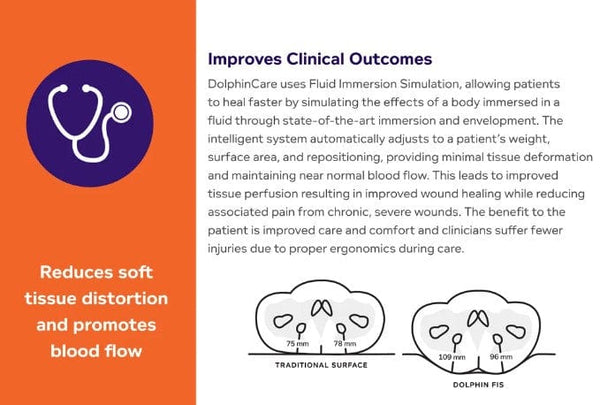 Reduces soft tissue distortion and promotes blood flow

Improves Clinical Outcomes

DolphinCare uses Fluid Immersion Simulation, allowing patients to heal faster by simulating the effects of a body immersed in a fluid through state-of-the-art immersion and envelopment. The intelligent system automatically adjusts to a patient's weight, surface area, and repositioning, providing minimal tissue deformation and maintaining near normal blood flow. This leads to improved tissue perfusion resulting in improved wound healing while reducing associated pain from chronic, severe wounds. The benefit to the patient is improved care and comfort and clinicians suffer fewer injuries due to proper ergonomics during care.

75 mm
78 mm
TRADITIONAL SURFACE

109 mm
96 mm
DOLPHIN FIS